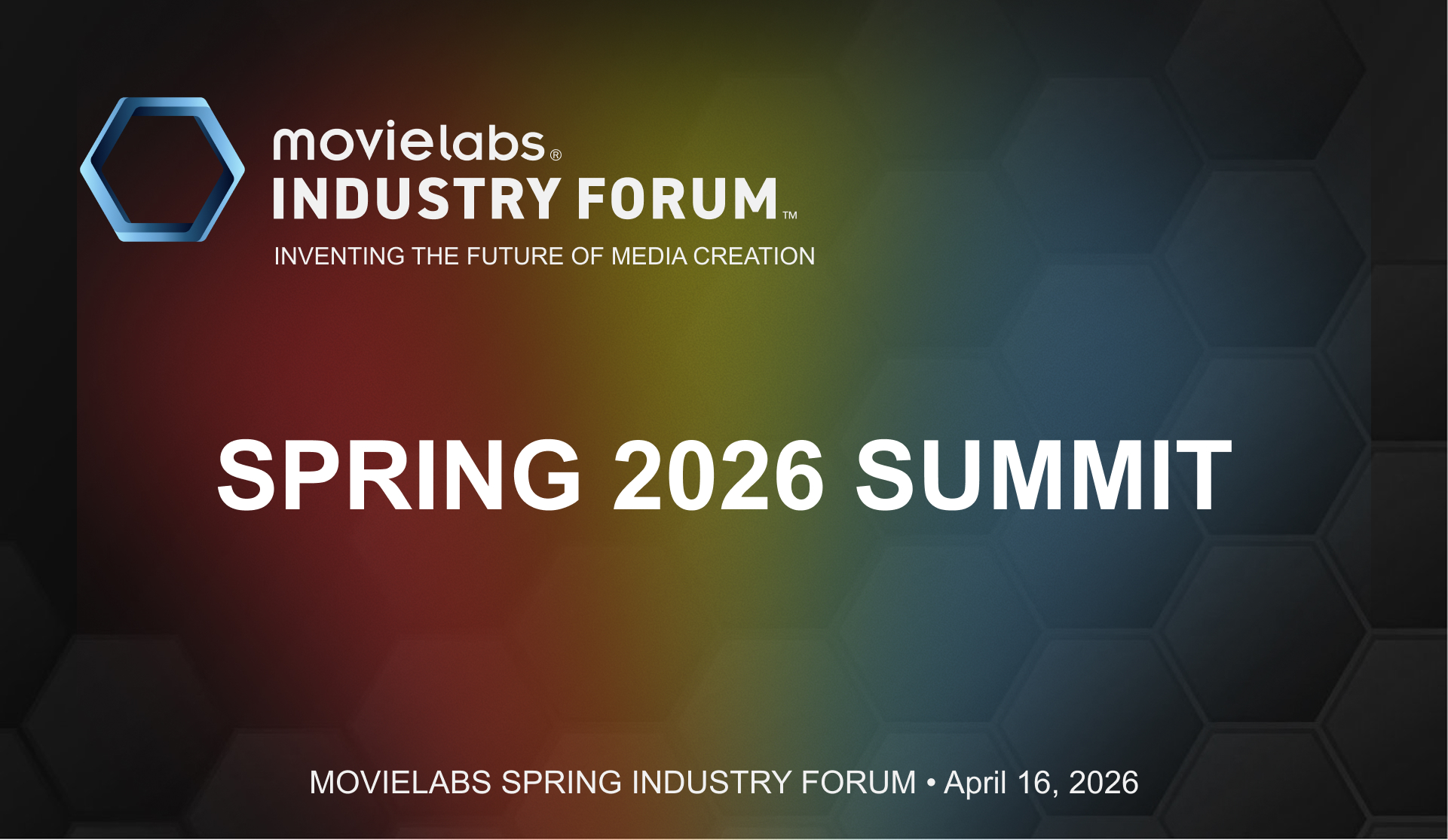 movielabs®
INDUSTRY FORUM™
INVENTING THE FUTURE OF MEDIA CREATION

SPRING 2026 SUMMIT

MOVIELABS SPRING INDUSTRY FORUM • April 16, 2026